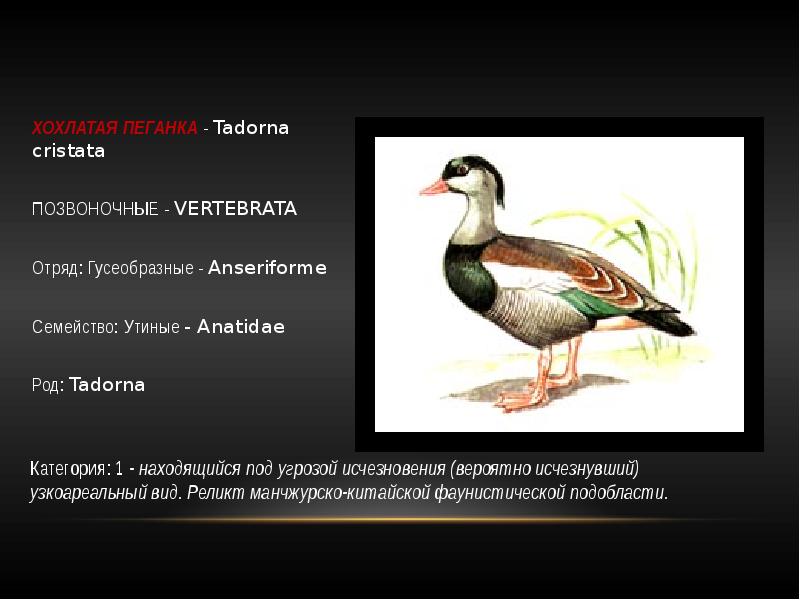 ХОХЛАТАЯ ПЕГАНКА - Tadorna cristata

ПОЗВОНОЧНЫЕ - VERTEBRATA

Отряд: Гусеобразные - Anseriforme

Семейство: Утиные - Anatidae

Род: Tadorna

Категория: 1 - находящийся под угрозой исчезновения (вероятно исчезнувший) узкоареальный вид. Реликт манчжурско-китайской фаунистической подобласти.